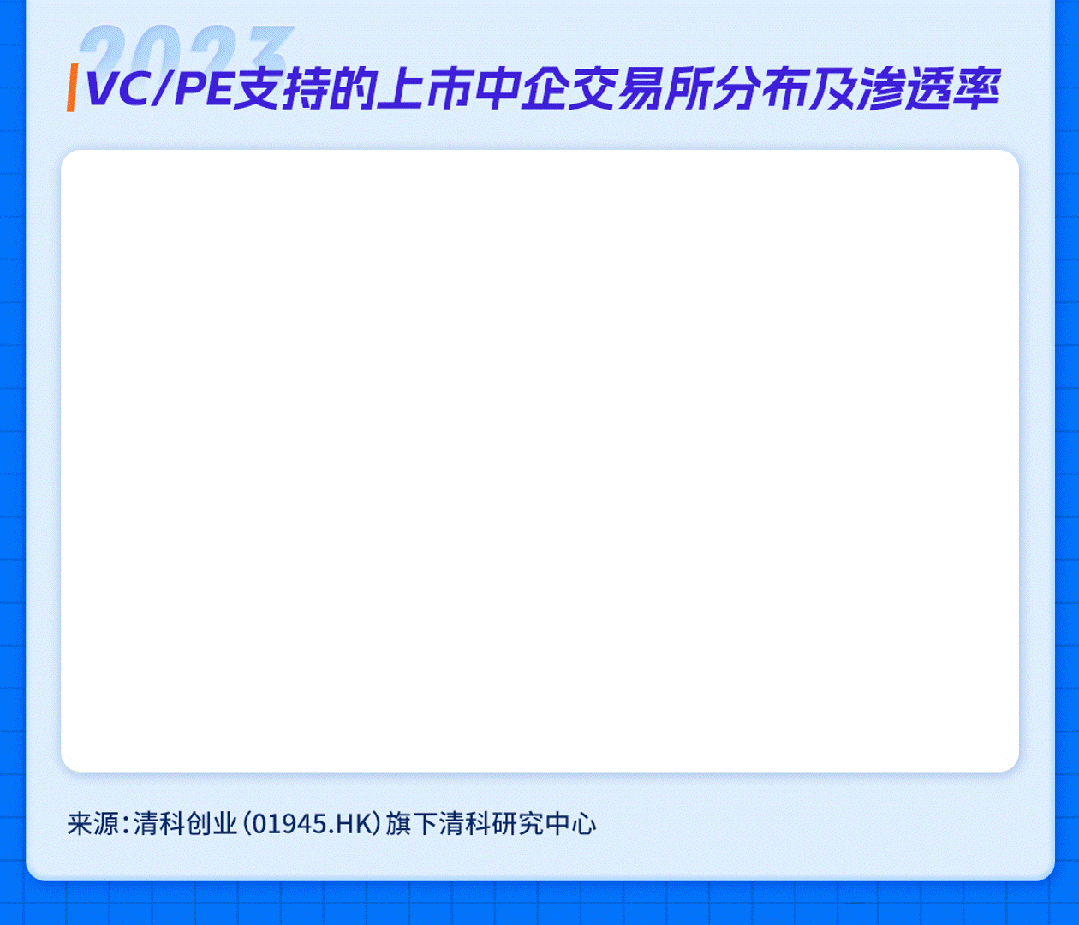 2023

VC/PE支持的上市中企交易所分布及渗透率

来源：清科创业（01945.HK）旗下清科研究中心